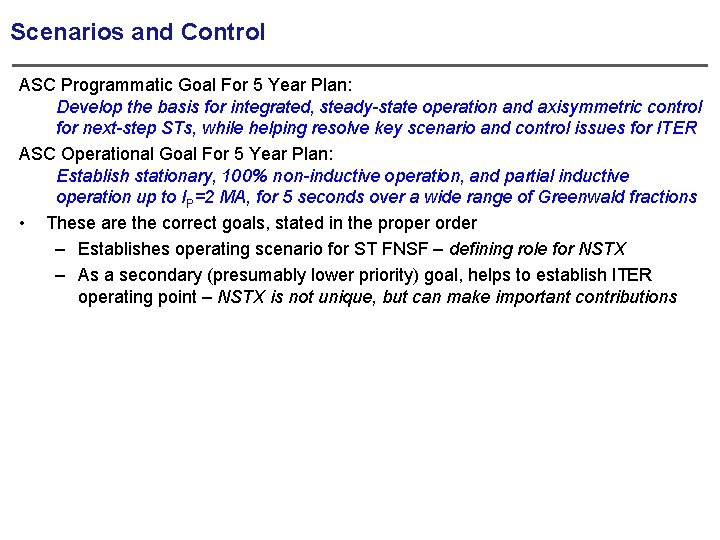 Scenarios and Control

ASC Programmatic Goal For 5 Year Plan:

Develop the basis for integrated, steady-state operation and axisymmetric control for next-step STs, while helping resolve key scenario and control issues for ITER

ASC Operational Goal For 5 Year Plan:

Establish stationary, 100% non-inductive operation, and partial inductive operation up to $I_P$=2 MA, for 5 seconds over a wide range of Greenwald fractions

• These are the correct goals, stated in the proper order

– Establishes operating scenario for ST FNSF – defining role for NSTX

– As a secondary (presumably lower priority) goal, helps to establish ITER operating point – NSTX is not unique, but can make important contributions